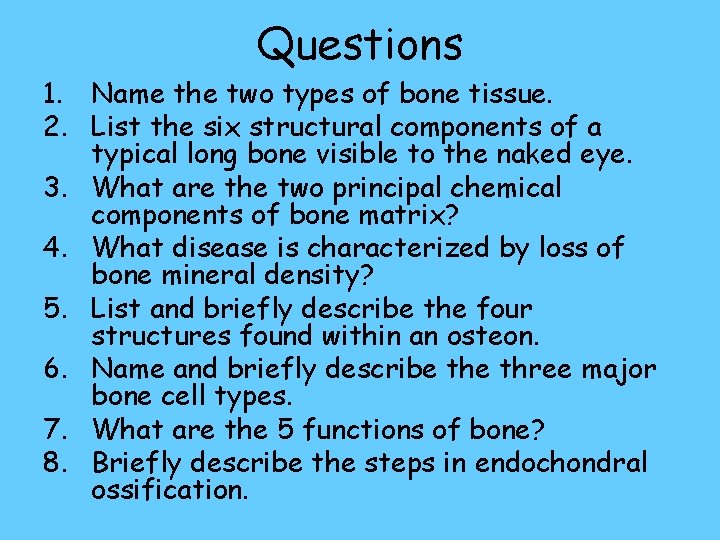 Questions

1. Name the two types of bone tissue.
2. List the six structural components of a typical long bone visible to the naked eye.
3. What are the two principal chemical components of bone matrix?
4. What disease is characterized by loss of bone mineral density?
5. List and briefly describe the four structures found within an osteon.
6. Name and briefly describe the three major bone cell types.
7. What are the 5 functions of bone?
8. Briefly describe the steps in endochondral ossification.